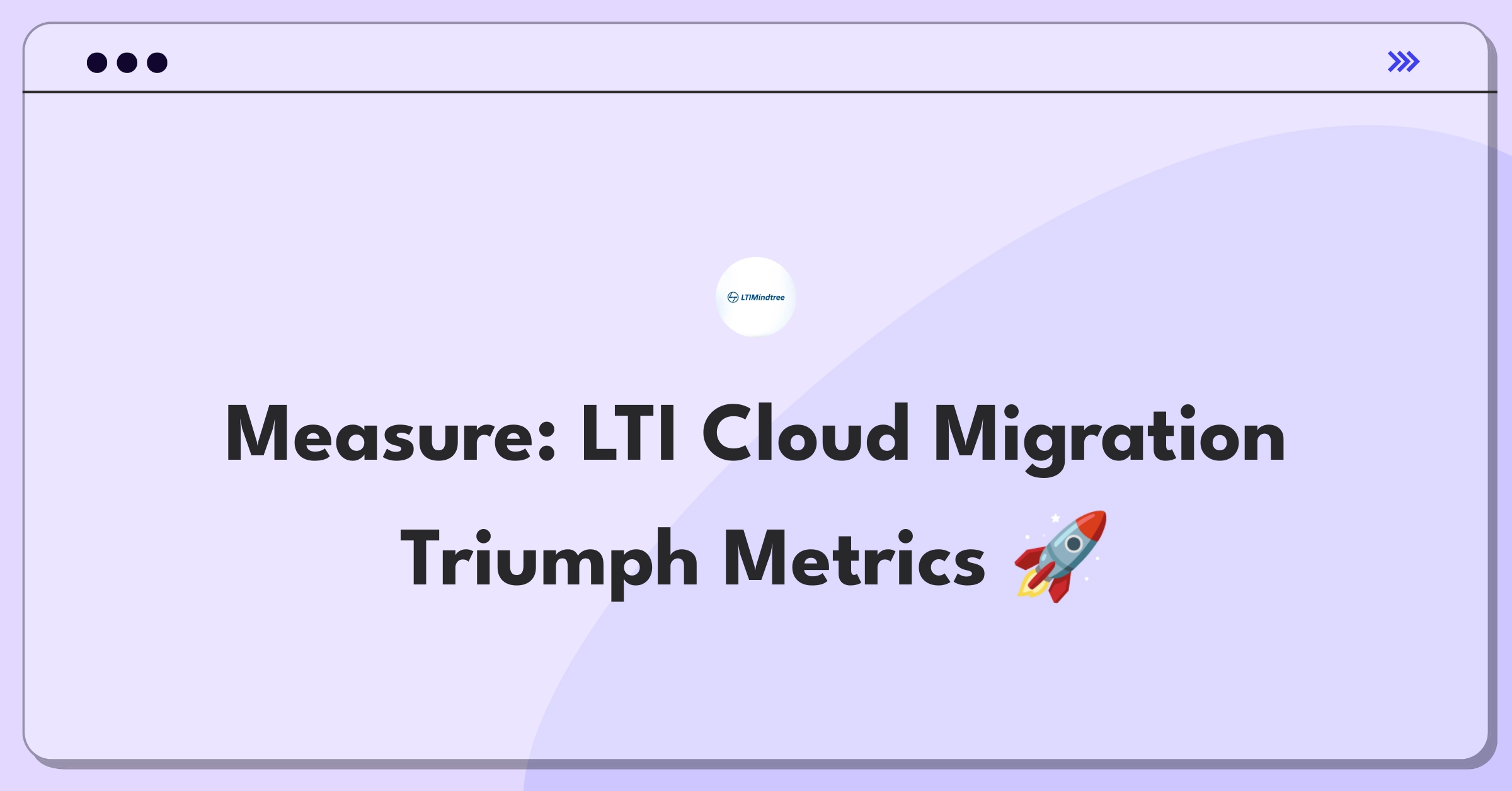 LTIMindtree

Measure: LTI Cloud Migration Triumph Metrics 🚀